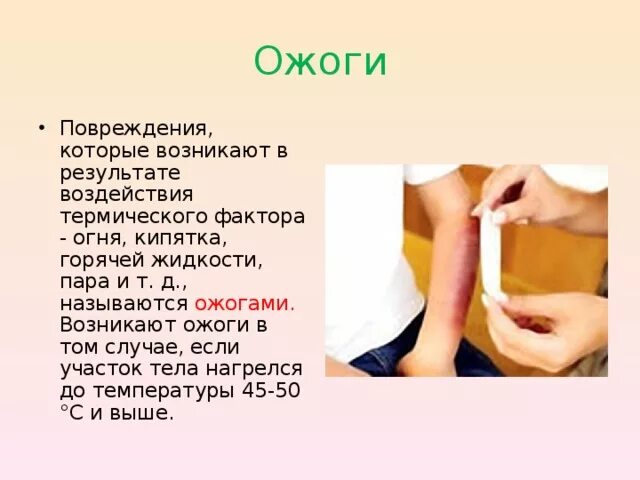 Ожоги

• Повреждения, которые возникают в результате воздействия термического фактора - огня, кипятка, горячей жидкости, пара и т. д., называются ожогами. Возникают ожоги в том случае, если участок тела нагрелся до температуры 45-50 °С и выше.